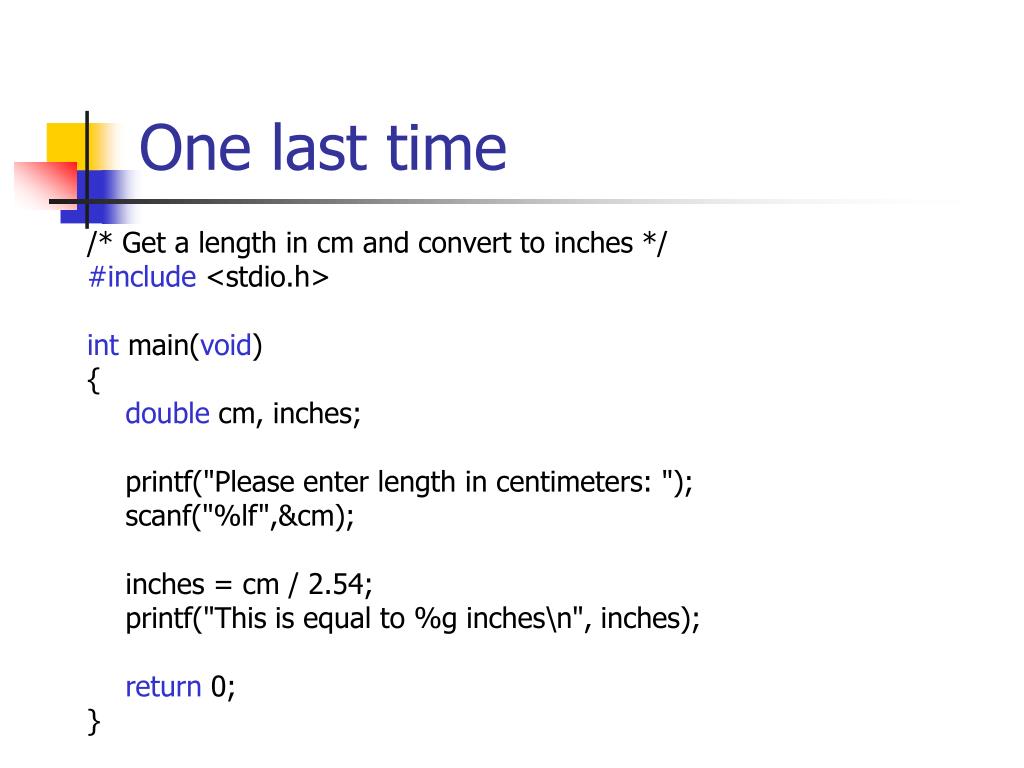 One last time

/* Get a length in cm and convert to inches */
#include <stdio.h>

int main(void)
{
    double cm, inches;

    printf("Please enter length in centimeters: ");
    scanf("%lf",&cm);

    inches = cm / 2.54;
    printf("This is equal to %g inches\n", inches);

    return 0;
}